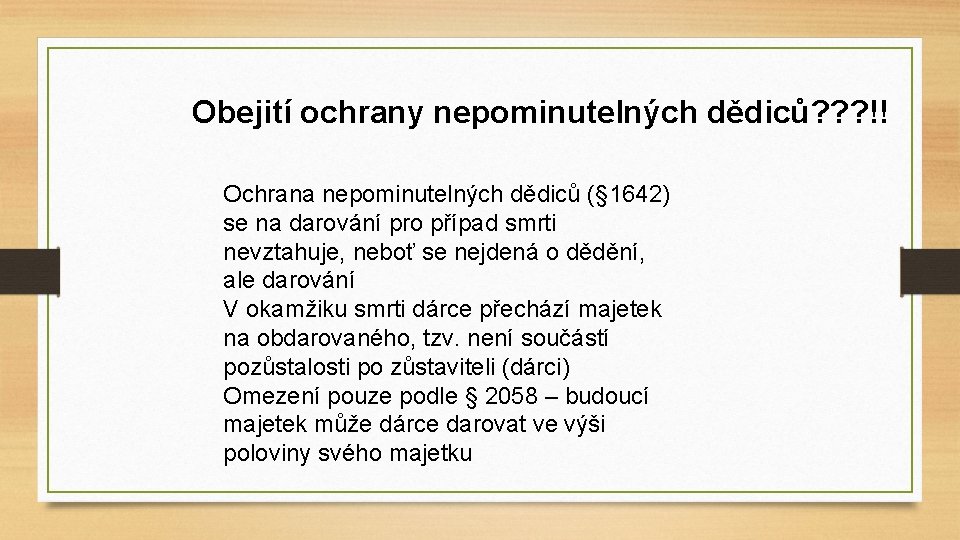 Obejití ochrany nepominutelných dědiců???!!

Ochrana nepominutelných dědiců (§1642) se na darování pro případ smrti nevztahuje, neboť se nejdená o dědění, ale darování
V okamžiku smrti dárce přechází majetek na obdarovaného, tzv. není součástí pozůstalosti po zůstaviteli (dárci)
Omezení pouze podle § 2058 – budoucí majetek může dárce darovat ve výši poloviny svého majetku